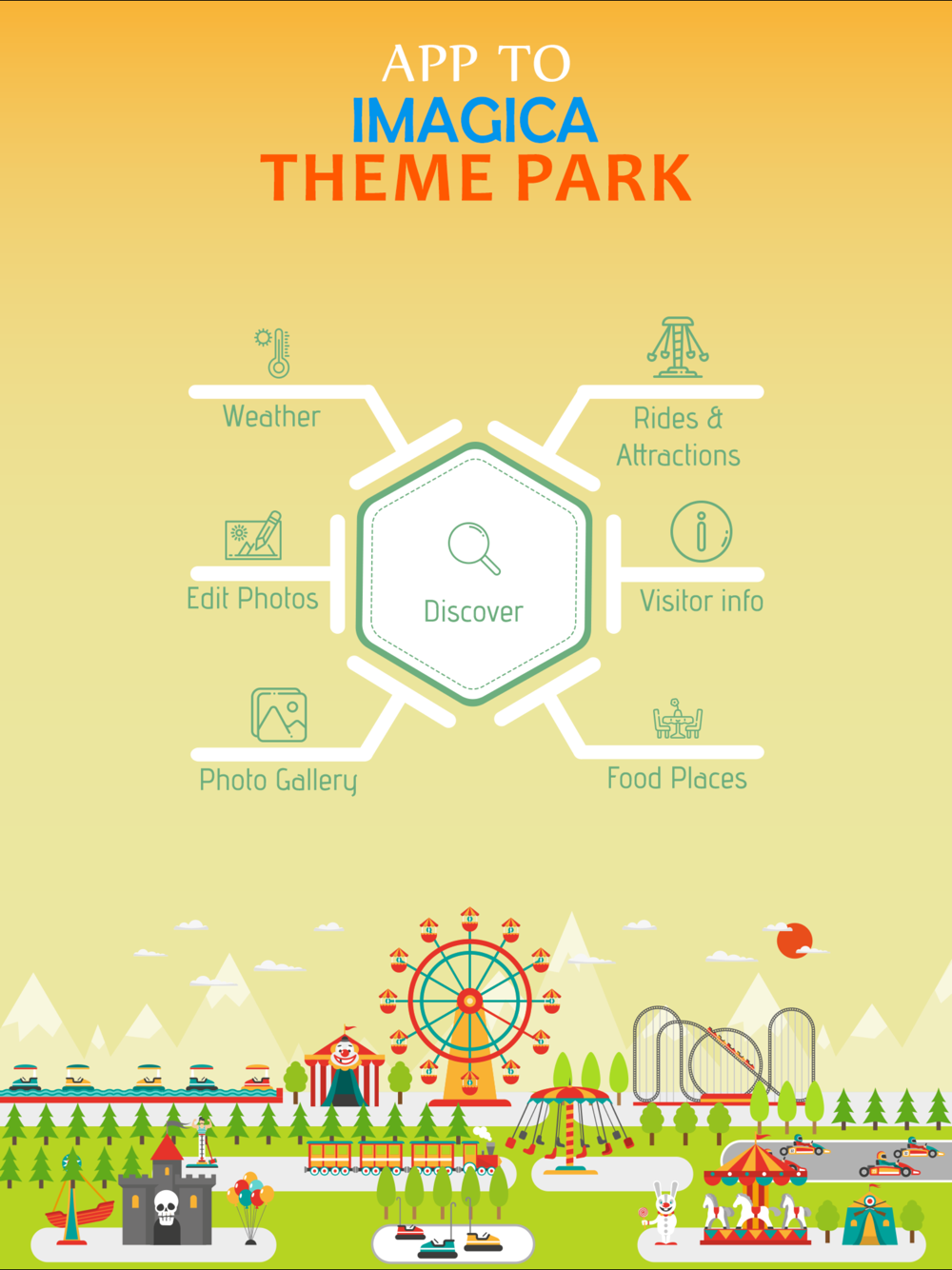 APP TO
IMAGICA
THEME PARK

Weather

Rides & Attractions

Edit Photos

Discover

Visitor info

Photo Gallery

Food Places